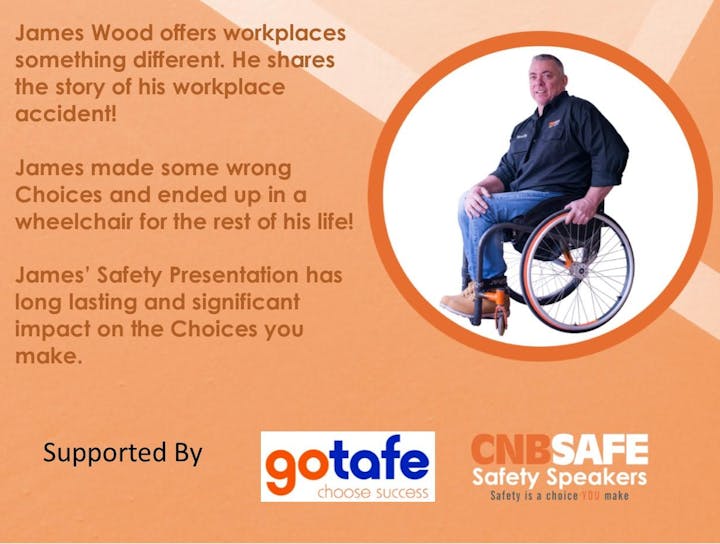 James Wood offers workplaces something different. He shares the story of his workplace accident!

James made some wrong Choices and ended up in a wheelchair for the rest of his life!

James' Safety Presentation has long lasting and significant impact on the Choices you make.

Supported By

gotafe
choose success

CNBSAFE
Safety Speakers
Safety is a choice YOU make